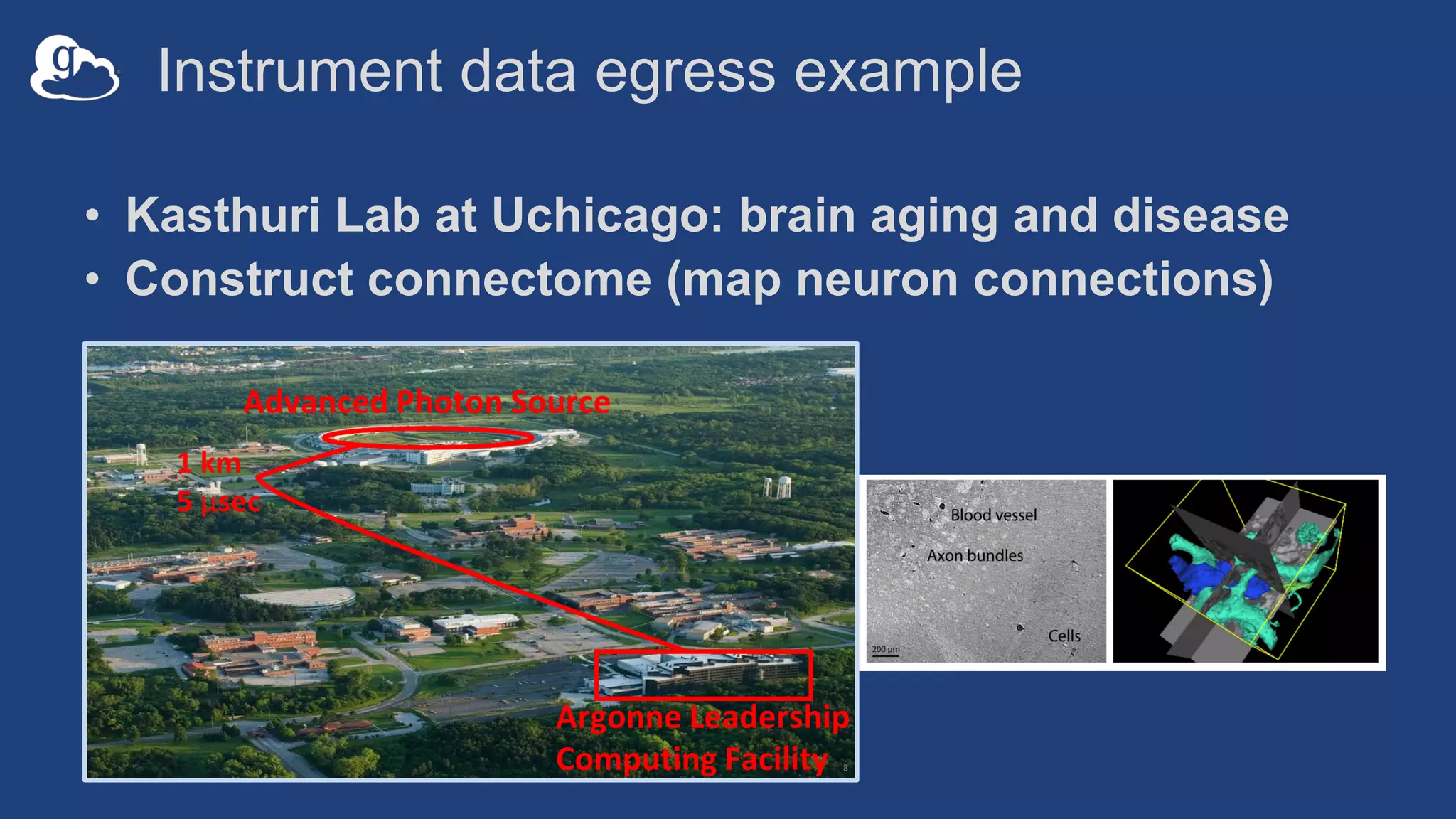 g

Instrument data egress example

• Kasthuri Lab at Uchicago: brain aging and disease
• Construct connectome (map neuron connections)

Advanced Photon Source

1 km
5 µsec

Argonne Leadership Computing Facility

8

Blood vessel

Axon bundles

Cells

200 µm